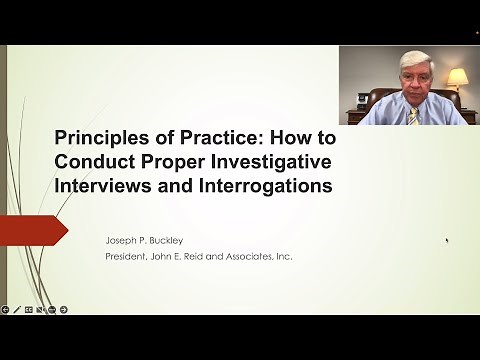 Principles of Practice: How to Conduct Proper Investigative Interviews and Interrogations

Joseph P. Buckley

President, John E. Reid and Associates, Inc.